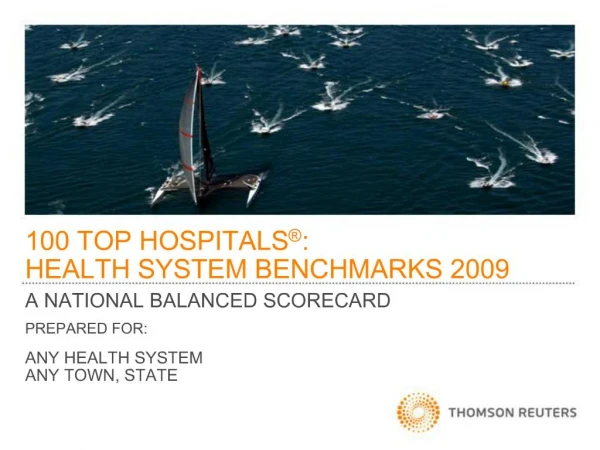 100 TOP HOSPITALS®:
HEALTH SYSTEM BENCHMARKS 2009

A NATIONAL BALANCED SCORECARD

PREPARED FOR:

ANY HEALTH SYSTEM
ANY TOWN, STATE

THOMSON REUTERS